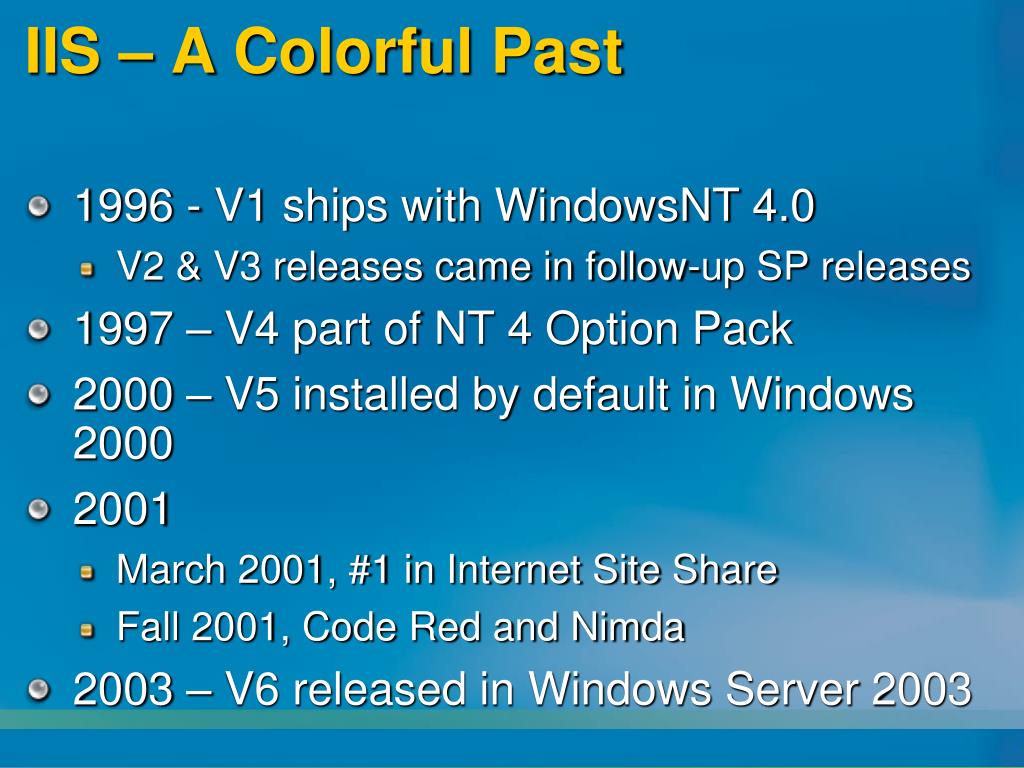 IIS – A Colorful Past

1996 - V1 ships with WindowsNT 4.0

V2 & V3 releases came in follow-up SP releases

1997 – V4 part of NT 4 Option Pack

2000 – V5 installed by default in Windows 2000

2001

March 2001, #1 in Internet Site Share

Fall 2001, Code Red and Nimda

2003 – V6 released in Windows Server 2003